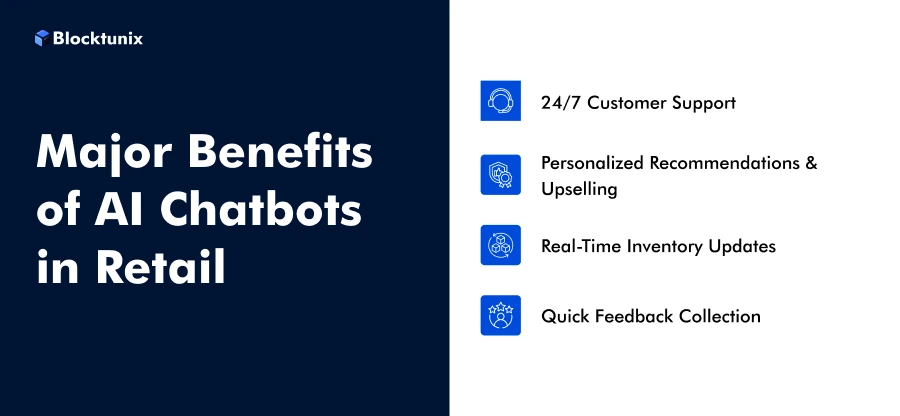 Blocktunix

Major Benefits of AI Chatbots in Retail

24/7 Customer Support

Personalized Recommendations & Upselling

Real-Time Inventory Updates

Quick Feedback Collection